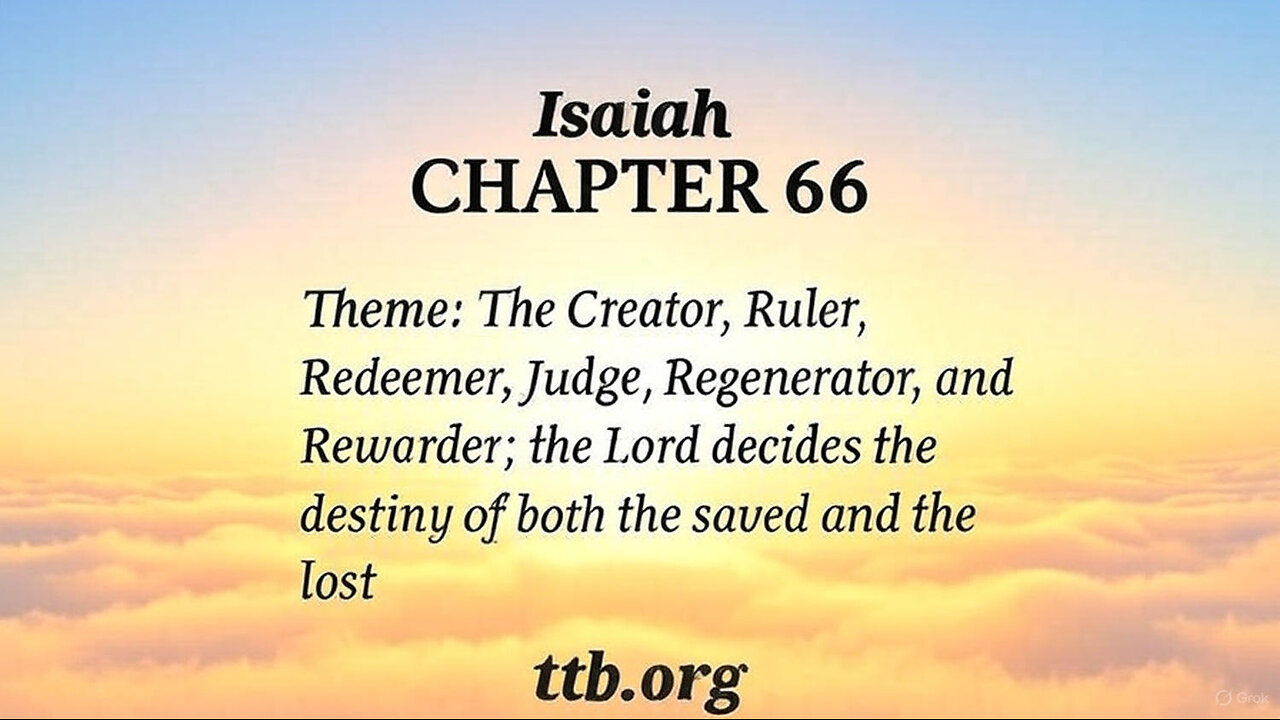 Isaiah
CHAPTER 66

Theme: The Creator, Ruler, Redeemer, Judge, Regenerator, and Rewarder; the Lord decides the destiny of both the saved and the lost

ttb.org

Grok